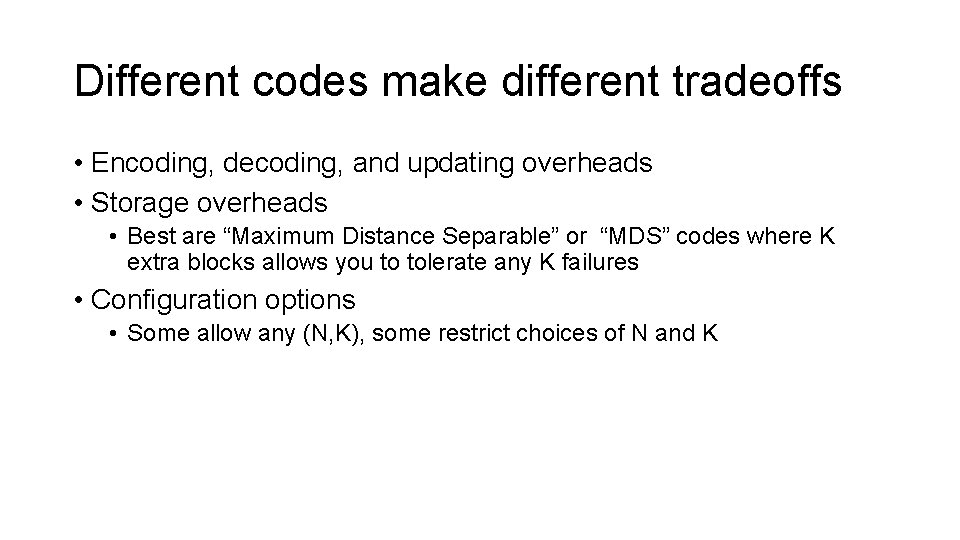 Different codes make different tradeoffs

• Encoding, decoding, and updating overheads
• Storage overheads
  • Best are “Maximum Distance Separable” or “MDS” codes where K extra blocks allows you to tolerate any K failures
• Configuration options
  • Some allow any (N,K), some restrict choices of N and K